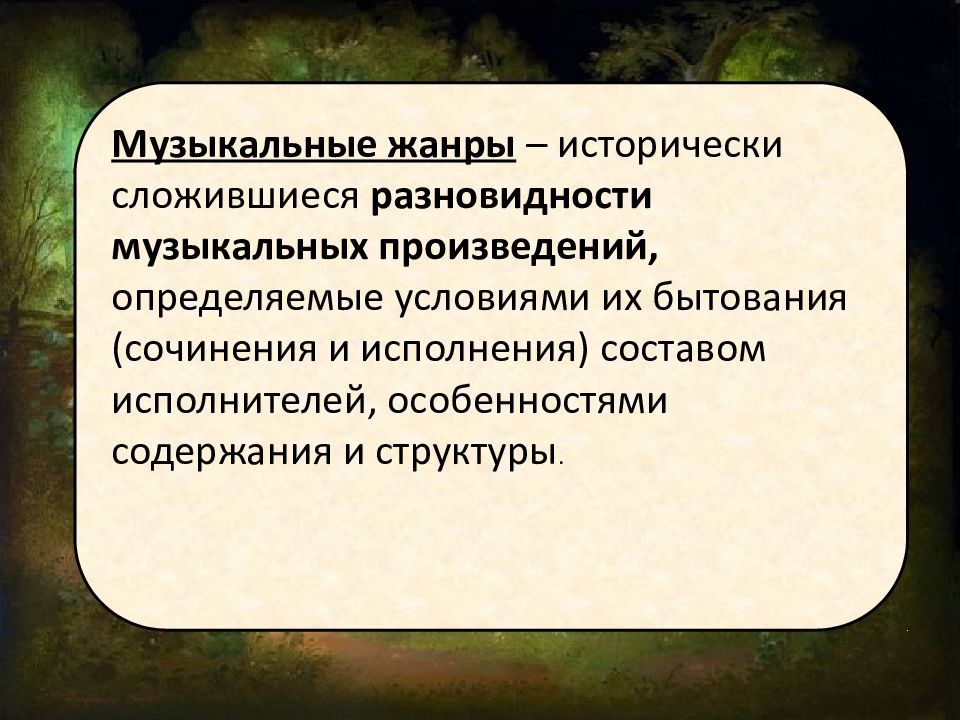 Музыкальные жанры – исторически сложившиеся разновидности музыкальных произведений, определяемые условиями их бытования (сочинения и исполнения) составом исполнителей, особенностями содержания и структуры.